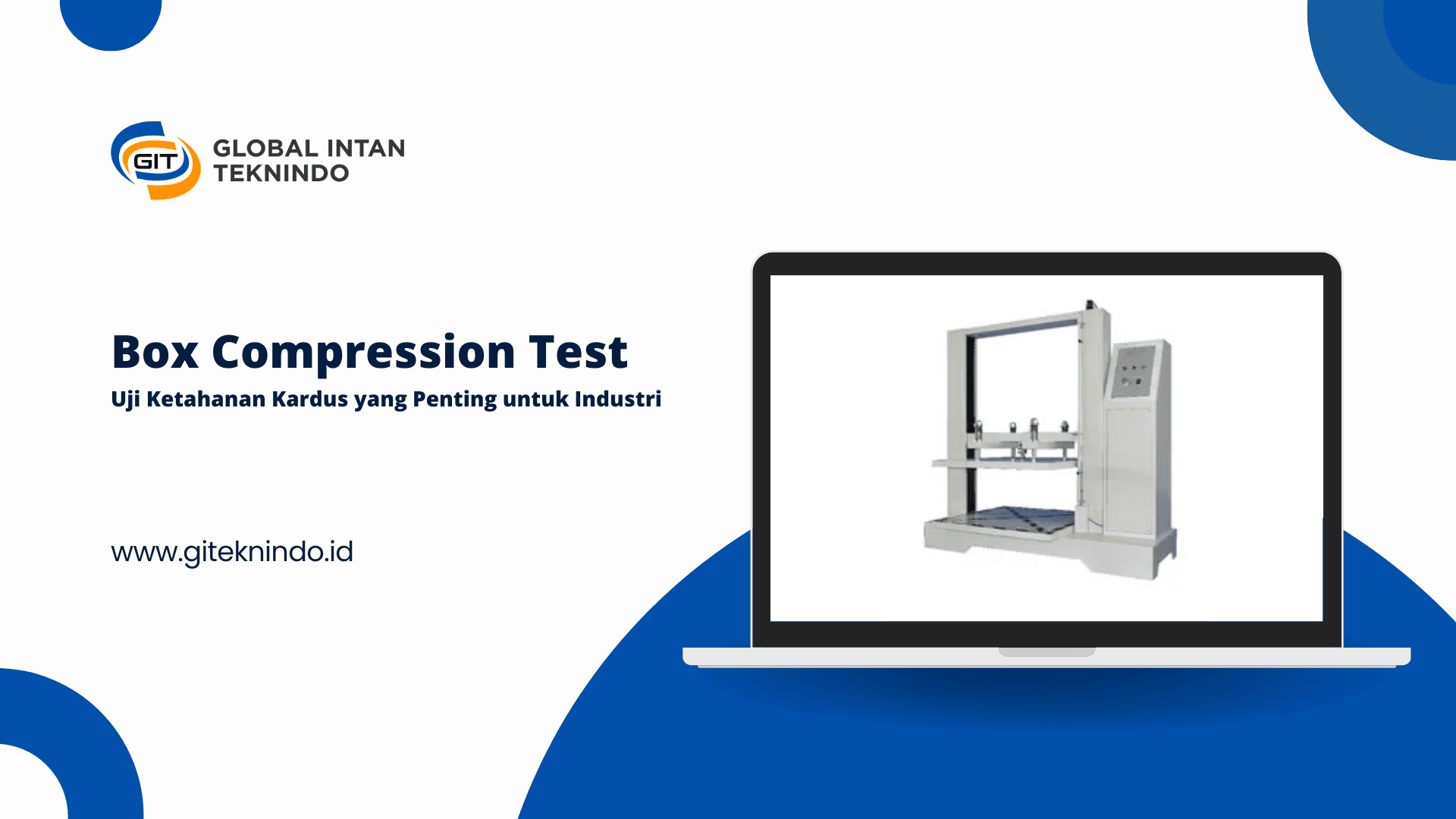 GIT GLOBAL INTAN TEKNINDO

Box Compression Test

Uji Ketahanan Kardus yang Penting untuk Industri

www.giteknindo.id